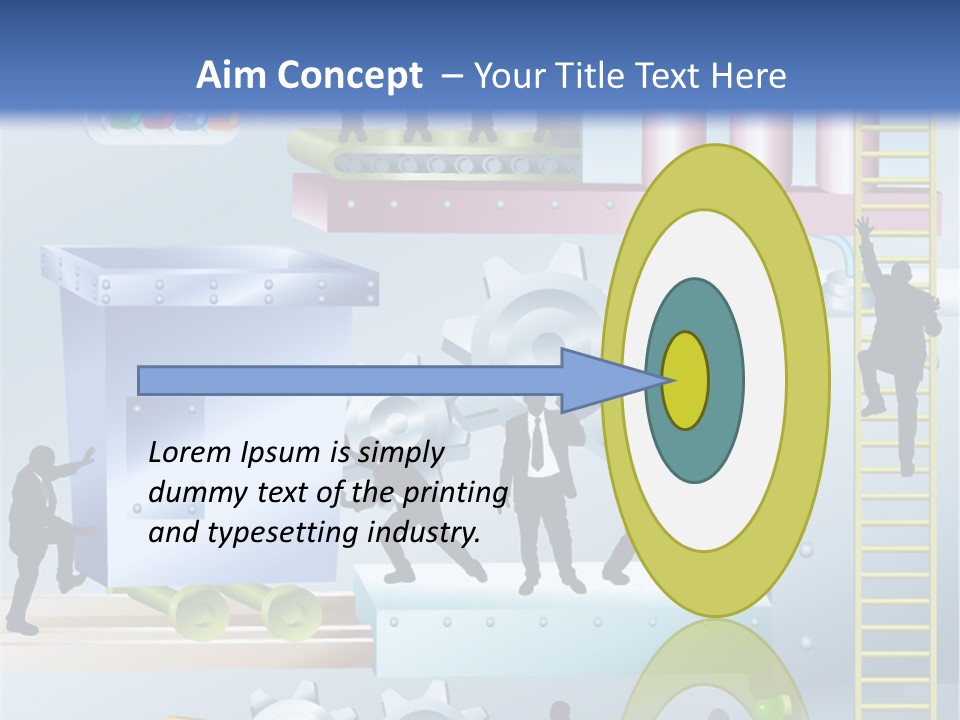 Aim Concept – Your Title Text Here

Lorem Ipsum is simply dummy text of the printing and typesetting industry.